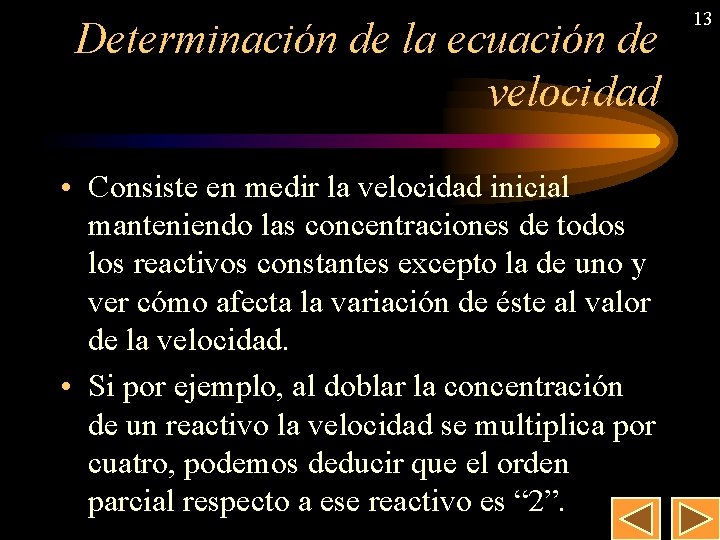 13

Determinación de la ecuación de velocidad

• Consiste en medir la velocidad inicial manteniendo las concentraciones de todos los reactivos constantes excepto la de uno y ver cómo afecta la variación de éste al valor de la velocidad.

• Si por ejemplo, al doblar la concentración de un reactivo la velocidad se multiplica por cuatro, podemos deducir que el orden parcial respecto a ese reactivo es “2”.